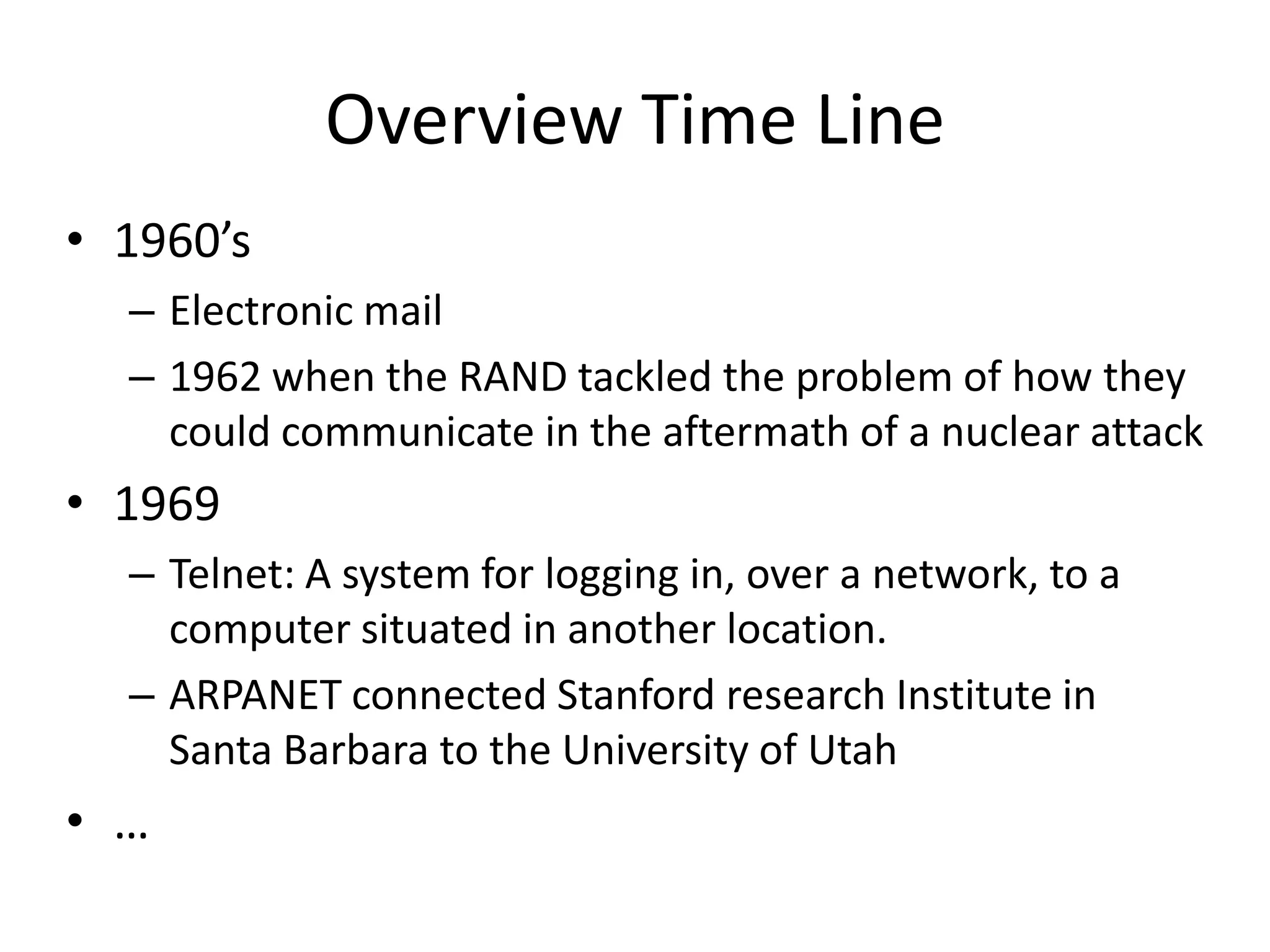 Overview Time Line

• 1960’s
– Electronic mail
– 1962 when the RAND tackled the problem of how they could communicate in the aftermath of a nuclear attack

• 1969
– Telnet: A system for logging in, over a network, to a computer situated in another location.
– ARPANET connected Stanford research Institute in Santa Barbara to the University of Utah

• …